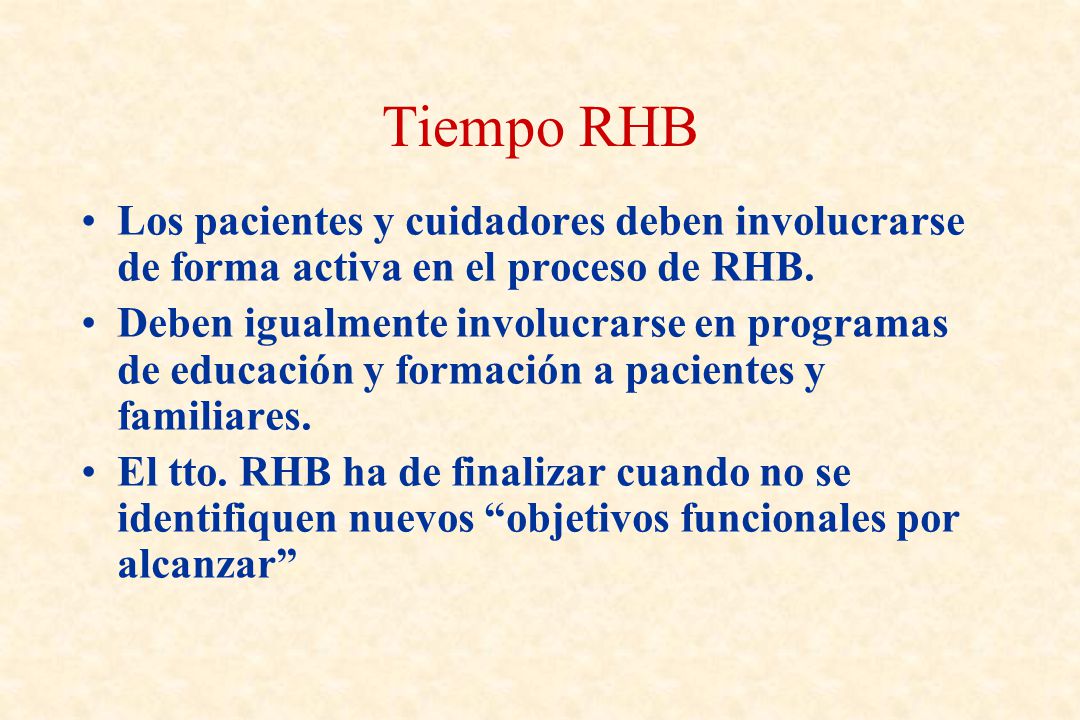 Tiempo RHB

• Los pacientes y cuidadores deben involucrarse de forma activa en el proceso de RHB.

• Deben igualmente involucrarse en programas de educación y formación a pacientes y familiares.

• El tto. RHB ha de finalizar cuando no se identifiquen nuevos “objetivos funcionales por alcanzar”